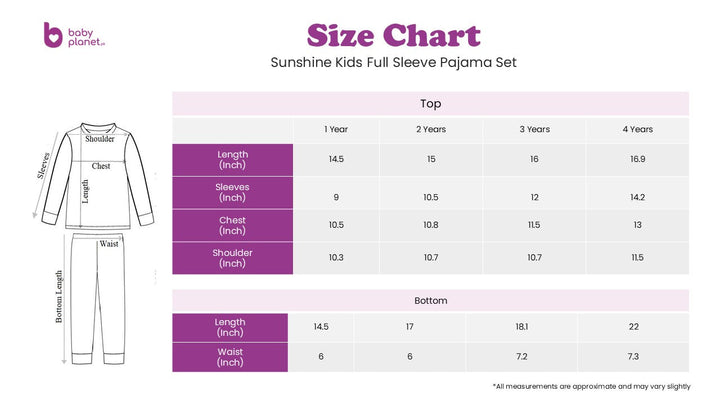 baby planet.pk

Size Chart

Sunshine Kids Full Sleeve Pajama Set

Shoulder
Sleeves
Chest
Length
Waist
Bottom Length

Top

| | 1 Year | 2 Years | 3 Years | 4 Years |
|---|---|---|---|---|
| Length (Inch) | 14.5 | 15 | 16 | 16.9 |
| Sleeves (Inch) | 9 | 10.5 | 12 | 14.2 |
| Chest (Inch) | 10.5 | 10.8 | 11.5 | 13 |
| Shoulder (Inch) | 10.3 | 10.7 | 10.7 | 11.5 |

Bottom

| | | | | |
|---|---|---|---|---|
| Length (Inch) | 14.5 | 17 | 18.1 | 22 |
| Waist (Inch) | 6 | 6 | 7.2 | 7.3 |

*All measurements are approximate and may vary slightly